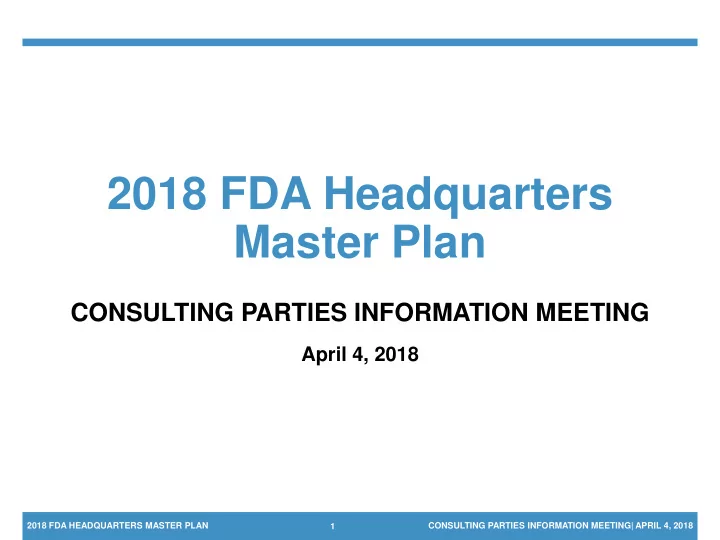 2018 FDA Headquarters Master Plan

CONSULTING PARTIES INFORMATION MEETING

April 4, 2018

2018 FDA HEADQUARTERS MASTER PLAN 1 CONSULTING PARTIES INFORMATION MEETING| APRIL 4, 2018